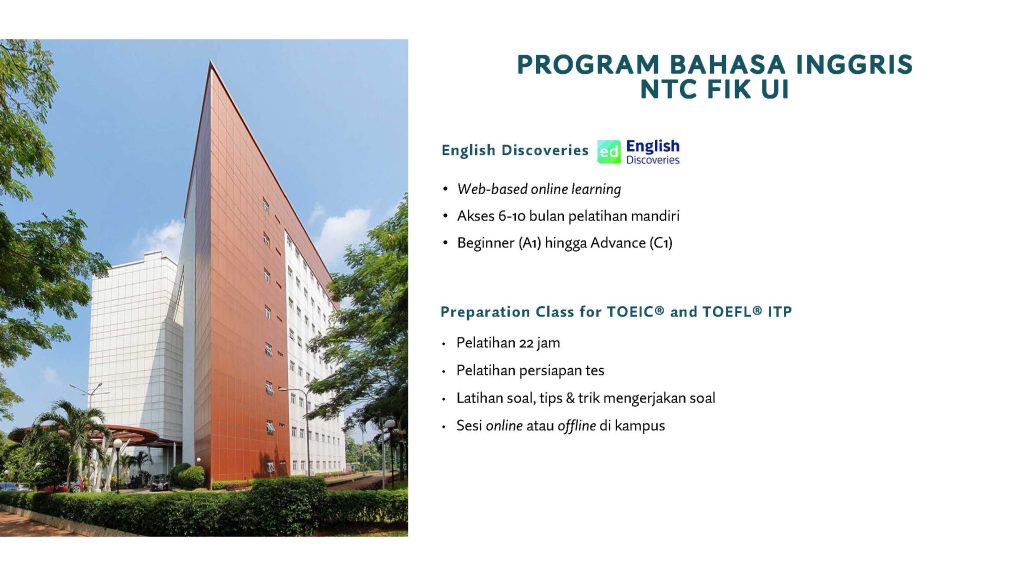 PROGRAM BAHASA INGGRIS NTC FIK UI

English Discoveries ed English Discoveries

• Web-based online learning
• Akses 6-10 bulan pelatihan mandiri
• Beginner (A1) hingga Advance (C1)

Preparation Class for TOEIC® and TOEFL® ITP

• Pelatihan 22 jam
• Pelatihan persiapan tes
• Latihan soal, tips & trik mengerjakan soal
• Sesi online atau offline di kampus